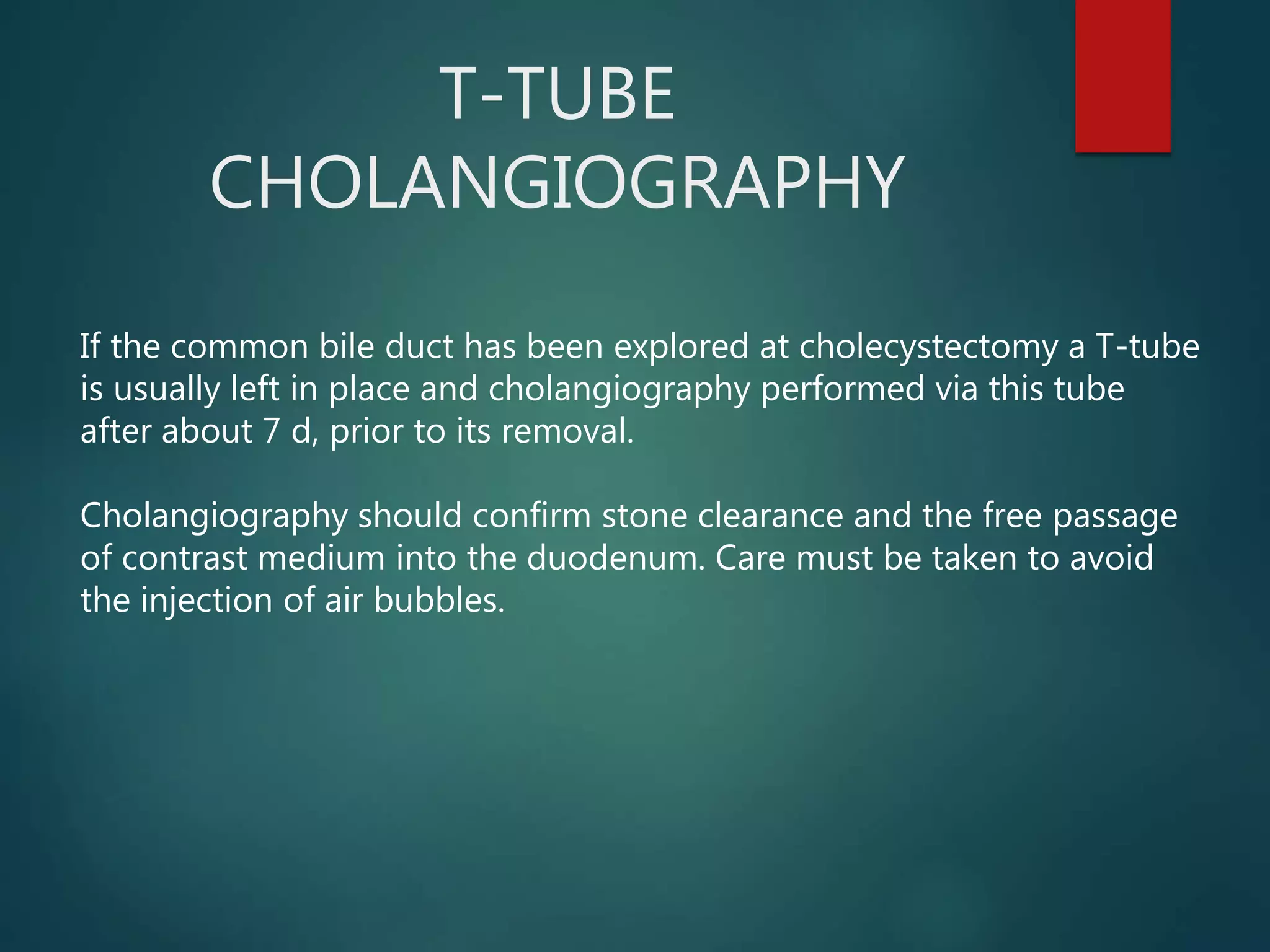 T-TUBE CHOLANGIOGRAPHY

If the common bile duct has been explored at cholecystectomy a T-tube is usually left in place and cholangiography performed via this tube after about 7 d, prior to its removal.

Cholangiography should confirm stone clearance and the free passage of contrast medium into the duodenum. Care must be taken to avoid the injection of air bubbles.